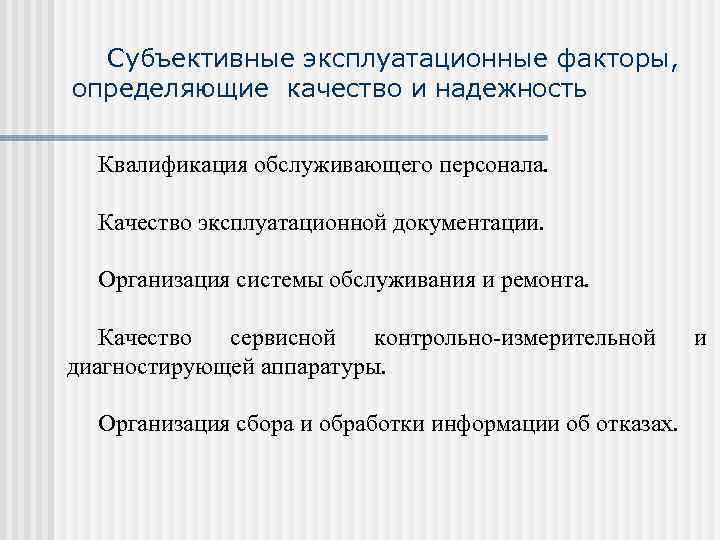 Субъективные эксплуатационные факторы, определяющие качество и надежность

Квалификация обслуживающего персонала.

Качество эксплуатационной документации.

Организация системы обслуживания и ремонта.

Качество сервисной контрольно-измерительной и диагностирующей аппаратуры.

Организация сбора и обработки информации об отказах.